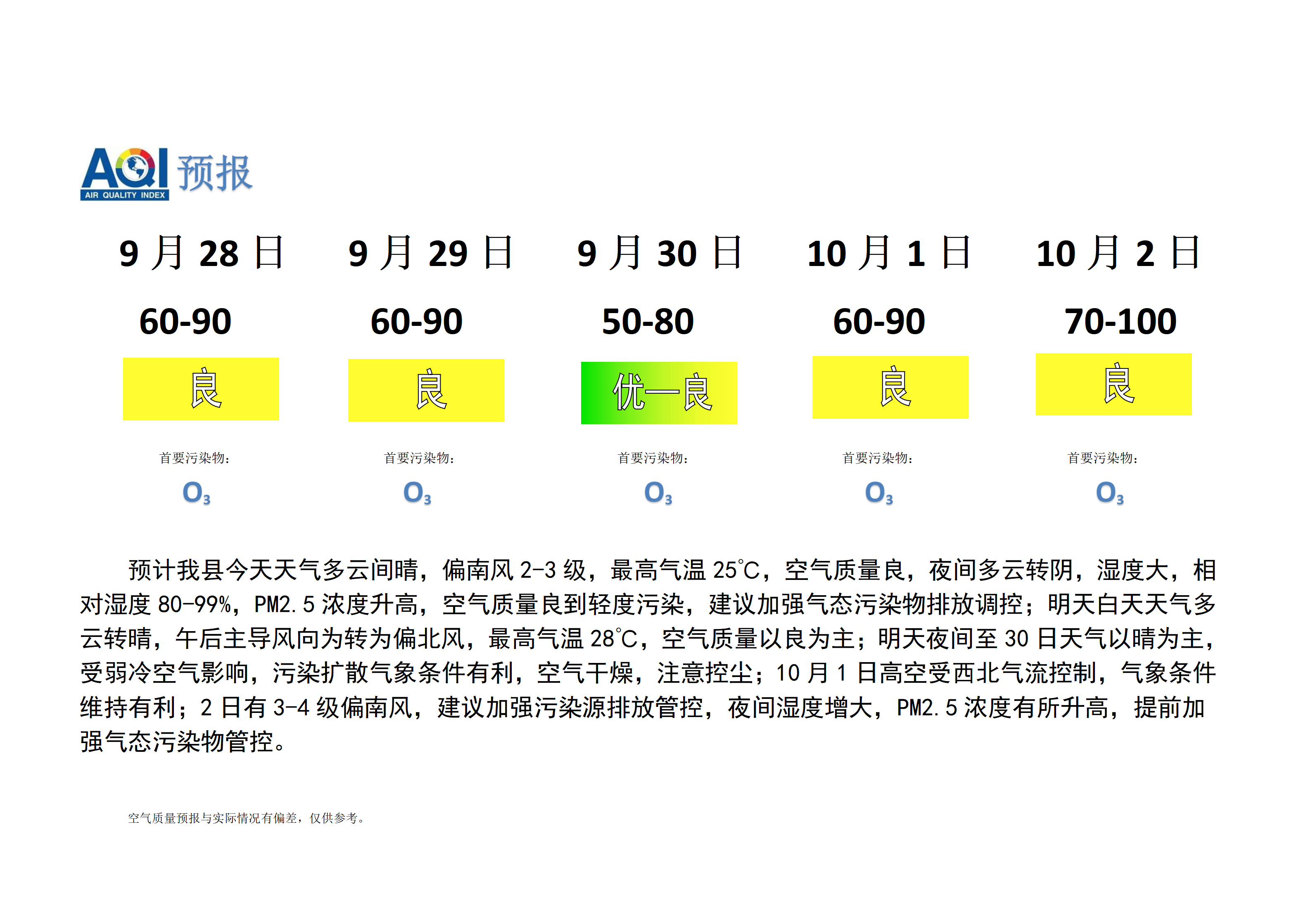 AQI AIR QUALITY INDEX 预报

| 9 月 28 日 | 9 月 29 日 | 9 月 30 日 | 10 月 1 日 | 10 月 2 日 |
|---|---|---|---|---|
| 60-90 | 60-90 | 50-80 | 60-90 | 70-100 |
| 良 | 良 | 优—良 | 良 | 良 |
| 首要污染物: | 首要污染物: | 首要污染物: | 首要污染物: | 首要污染物: |
| $O_3$ | $O_3$ | $O_3$ | $O_3$ | $O_3$ |

预计我县今天天气多云间晴，偏南风 2-3 级，最高气温 25℃，空气质量良，夜间多云转阴，湿度大，相对湿度 80-99%，PM2.5 浓度升高，空气质量良到轻度污染，建议加强气态污染物排放调控；明天白天天气多云转晴，午后主导风向为转为偏北风，最高气温 28℃，空气质量以良为主；明天夜间至 30 日天气以晴为主，受弱冷空气影响，污染扩散气象条件有利，空气干燥，注意控尘；10 月 1 日高空受西北气流控制，气象条件维持有利；2 日有 3-4 级偏南风，建议加强污染源排放管控，夜间湿度增大，PM2.5 浓度有所升高，提前加强气态污染物管控。

空气质量预报与实际情况有偏差，仅供参考。